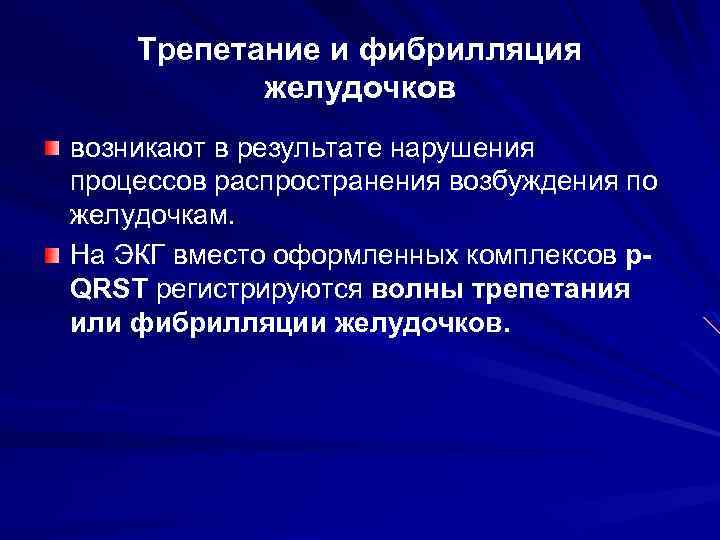 Трепетание и фибрилляция желудочков

возникают в результате нарушения процессов распространения возбуждения по желудочкам.

На ЭКГ вместо оформленных комплексов p-QRST регистрируются волны трепетания или фибрилляции желудочков.